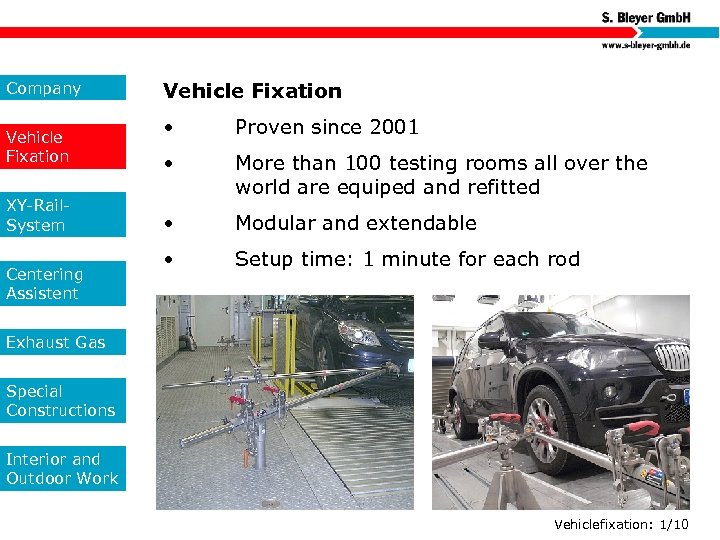 S. Bleyer GmbH

www.s-bleyer-gmbh.de

Company

Vehicle Fixation

XY-Rail-System

Centering Assistent

Exhaust Gas

Special Constructions

Interior and Outdoor Work

Vehicle Fixation

• Proven since 2001

• More than 100 testing rooms all over the world are equiped and refitted

• Modular and extendable

• Setup time: 1 minute for each rod

Vehiclefixation: 1/10